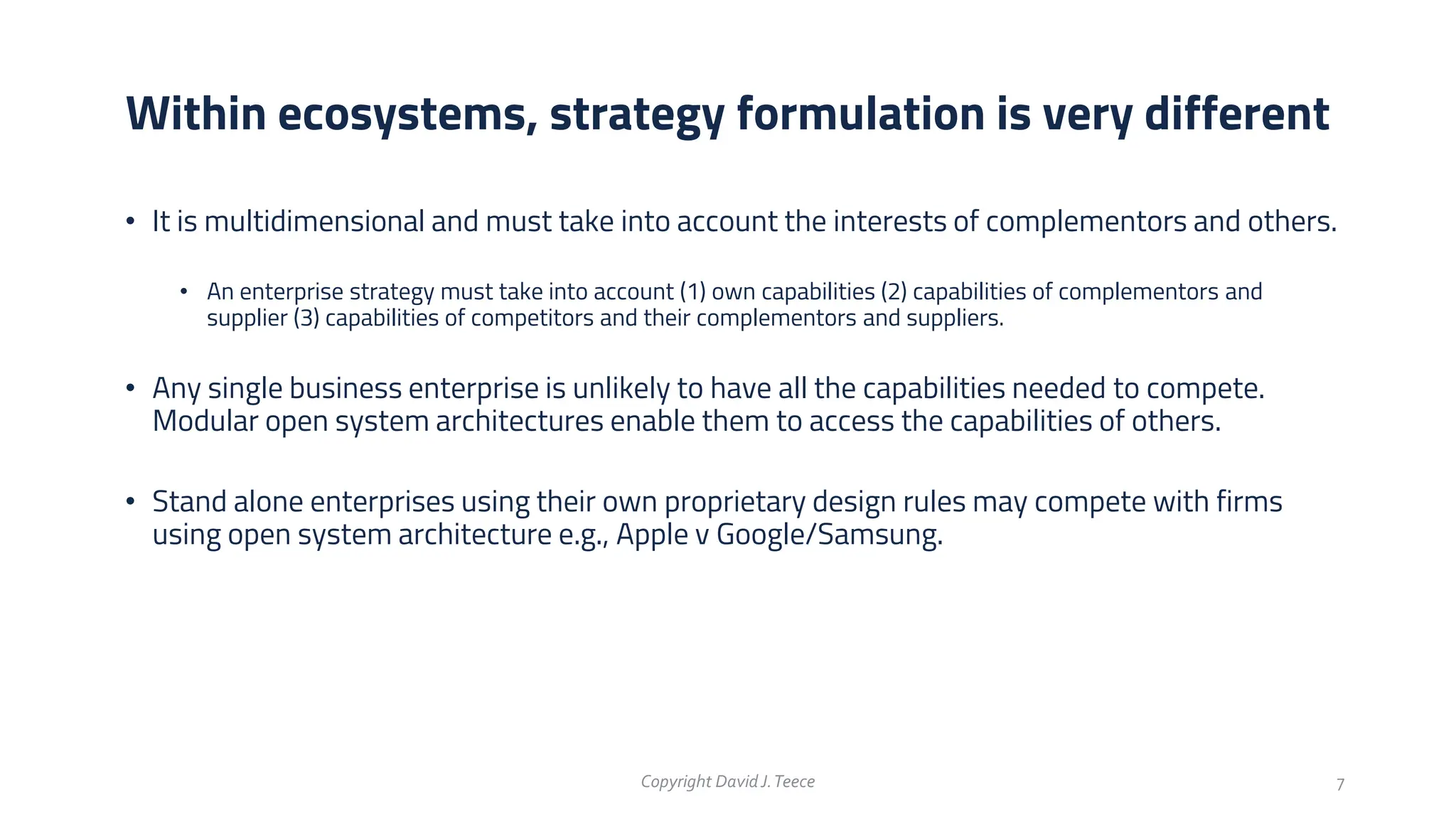 Within ecosystems, strategy formulation is very different

• It is multidimensional and must take into account the interests of complementors and others.

• An enterprise strategy must take into account (1) own capabilities (2) capabilities of complementors and supplier (3) capabilities of competitors and their complementors and suppliers.

• Any single business enterprise is unlikely to have all the capabilities needed to compete. Modular open system architectures enable them to access the capabilities of others.

• Stand alone enterprises using their own proprietary design rules may compete with firms using open system architecture e.g., Apple v Google/Samsung.

Copyright David J. Teece

7